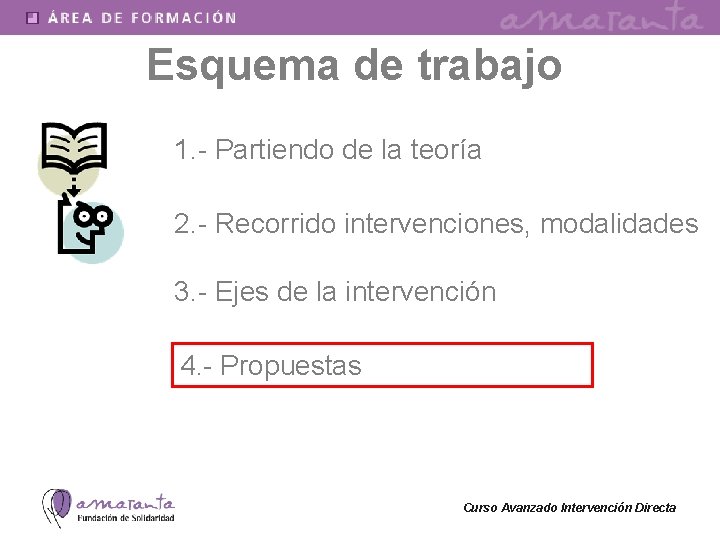 ÁREA DE FORMACIÓN

amaranta

Esquema de trabajo

1.- Partiendo de la teoría

2.- Recorrido intervenciones, modalidades

3.- Ejes de la intervención

4.- Propuestas

amaranta
Fundación de Solidaridad

Curso Avanzado Intervención Directa